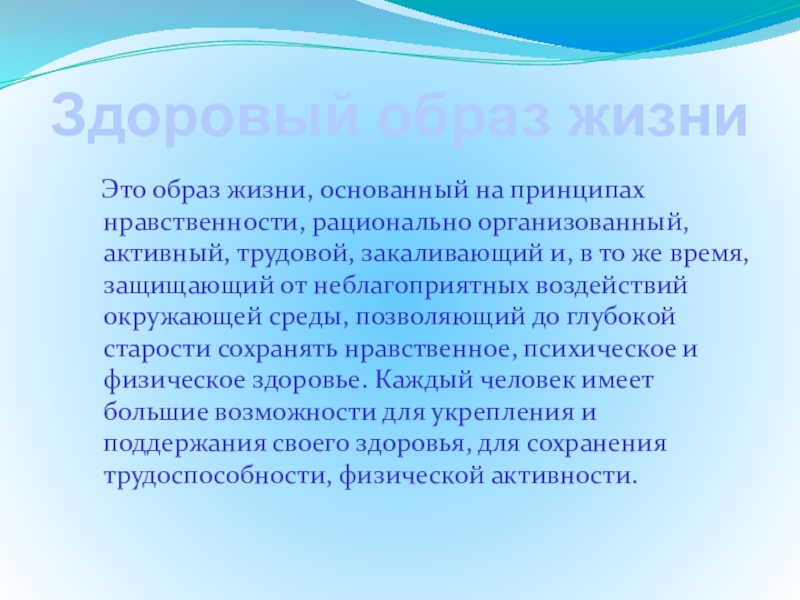 Здоровый образ жизни

Это образ жизни, основанный на принципах нравственности, рационально организованный, активный, трудовой, закаливающий и, в то же время, защищающий от неблагоприятных воздействий окружающей среды, позволяющий до глубокой старости сохранять нравственное, психическое и физическое здоровье. Каждый человек имеет большие возможности для укрепления и поддержания своего здоровья, для сохранения трудоспособности, физической активности.